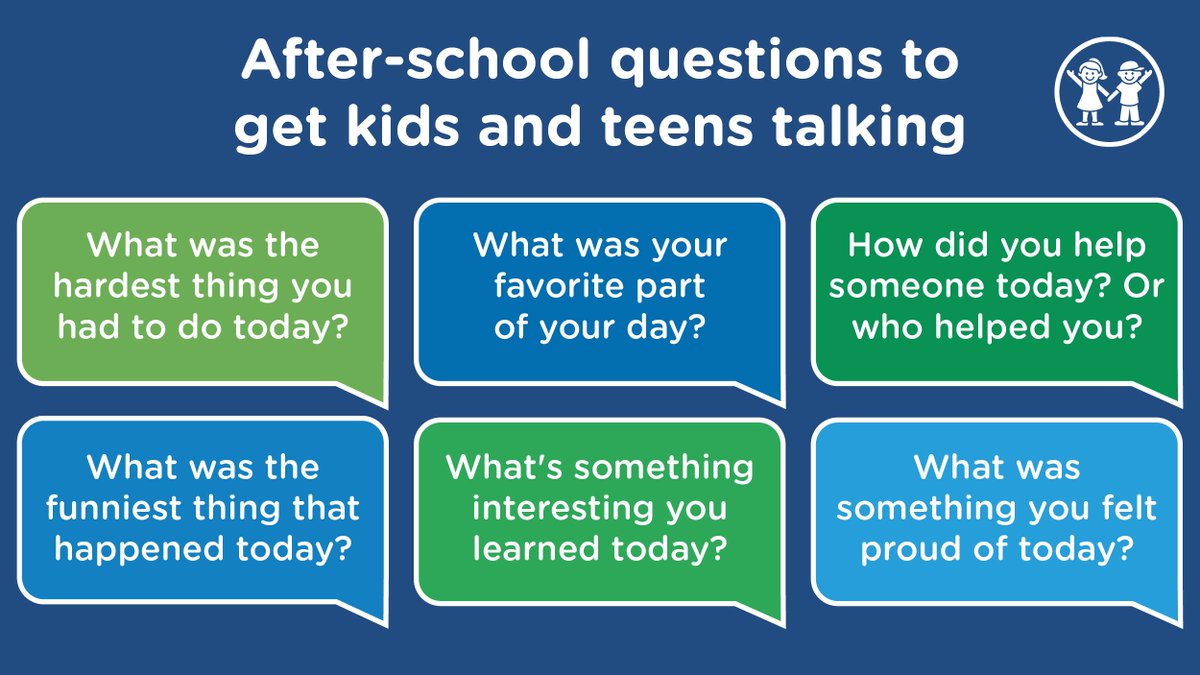 After-school questions to get kids and teens talking

What was the hardest thing you had to do today?

What was your favorite part of your day?

How did you help someone today? Or who helped you?

What was the funniest thing that happened today?

What's something interesting you learned today?

What was something you felt proud of today?